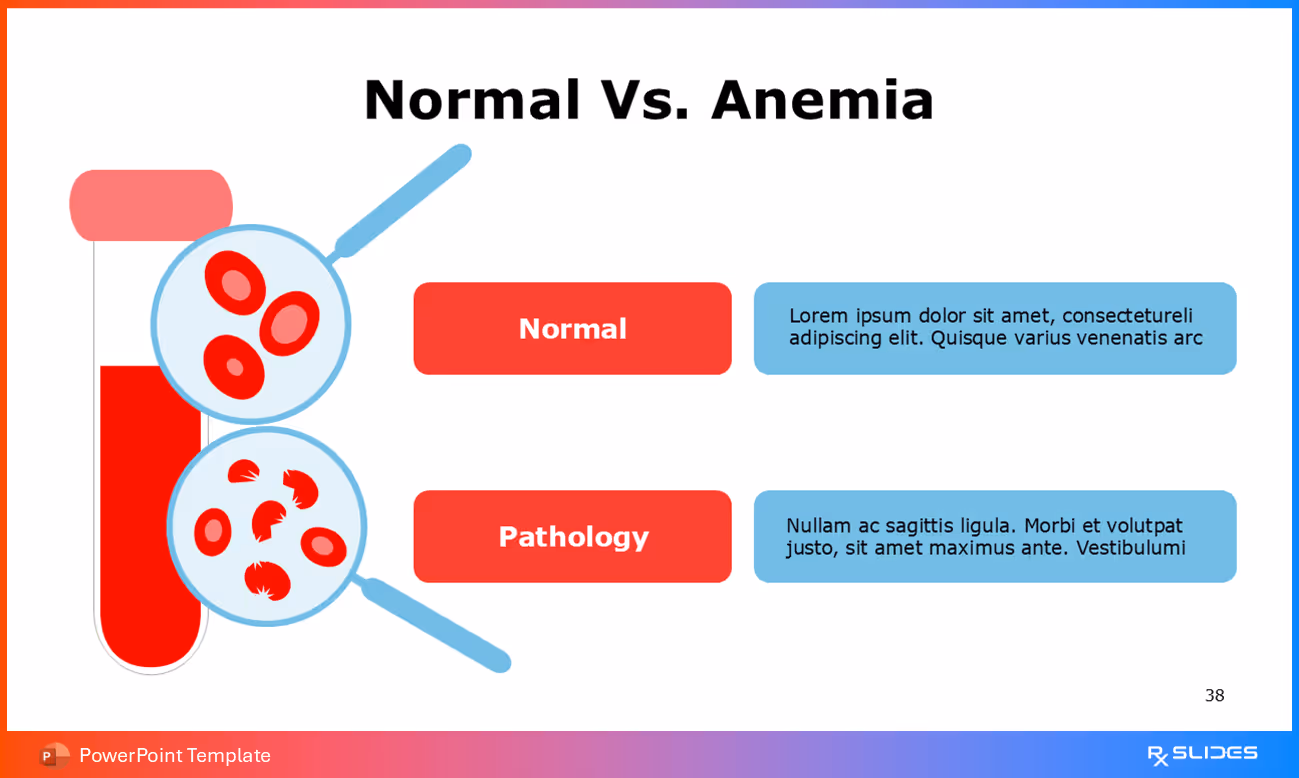 Normal Vs. Anemia

Normal

Lorem ipsum dolor sit amet, consectetureli adipiscing elit. Quisque varius venenatis arc

Pathology

Nullam ac sagittis ligula. Morbi et volutpat justo, sit amet maximus ante. Vestibulumi

38

PowerPoint Template

RX SLIDES